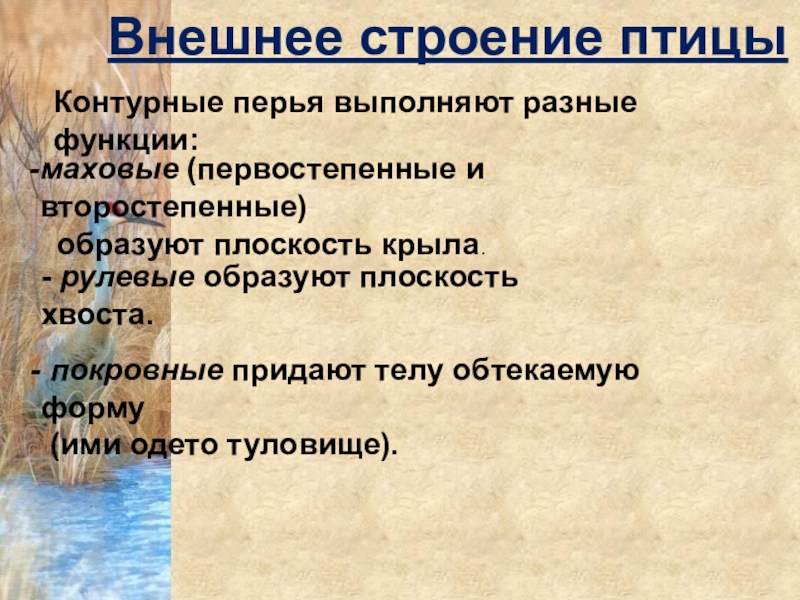 Внешнее строение птицы

Контурные перья выполняют разные функции:

-маховые (первостепенные и второстепенные)
образуют плоскость крыла.
- рулевые образуют плоскость хвоста.

- покровные придают телу обтекаемую форму
(ими одето туловище).